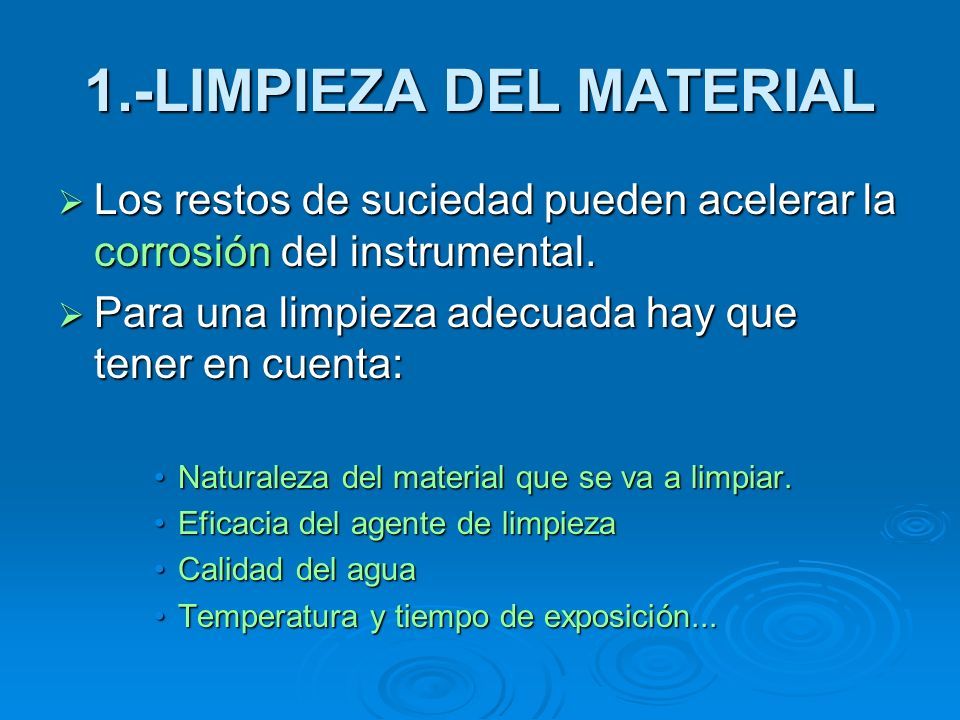 1.-LIMPIEZA DEL MATERIAL

➢ Los restos de suciedad pueden acelerar la corrosión del instrumental.

➢ Para una limpieza adecuada hay que tener en cuenta:

• Naturaleza del material que se va a limpiar.
• Eficacia del agente de limpieza
• Calidad del agua
• Temperatura y tiempo de exposición...